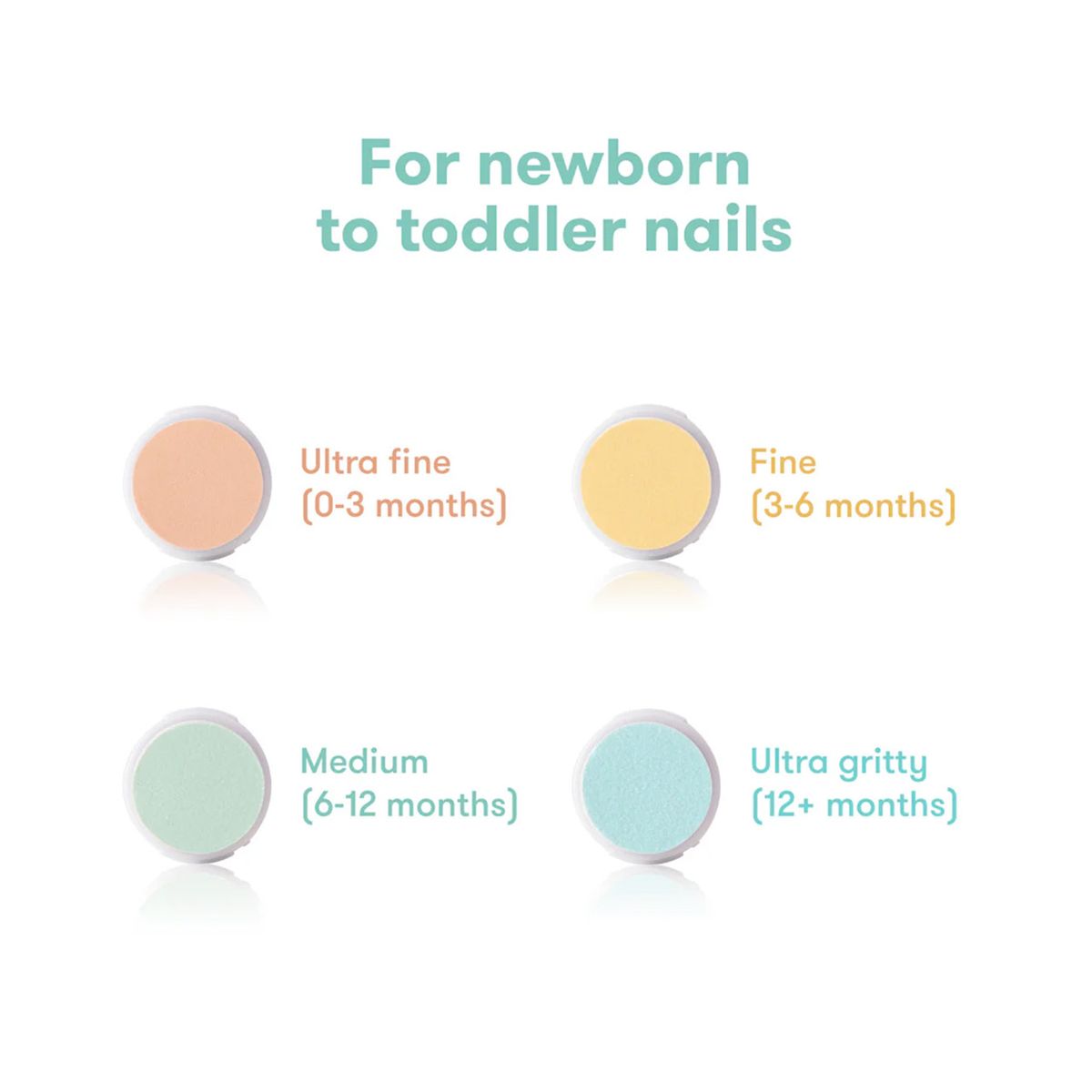 For newborn to toddler nails

Ultra fine
(0-3 months)

Fine
(3-6 months)

Medium
(6-12 months)

Ultra gritty
(12+ months)